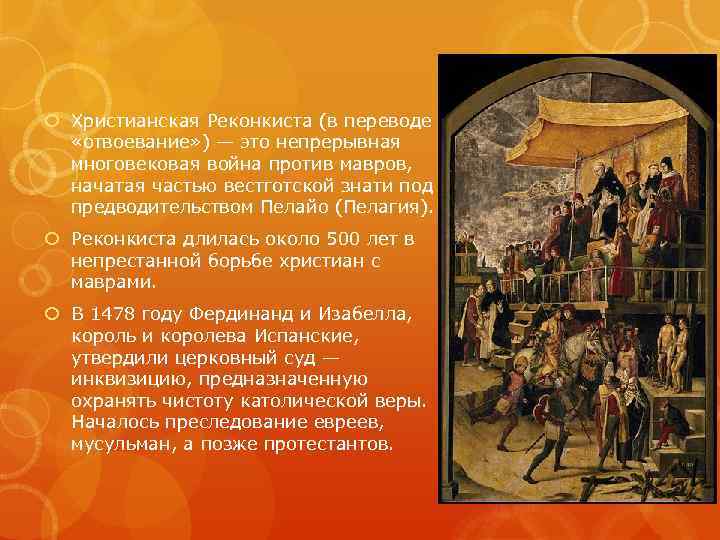 Христианская Реконкиста (в переводе «отвоевание») — это непрерывная многовековая война против мавров, начатая частью вестготской знати под предводительством Пелайо (Пелагия).

Реконкиста длилась около 500 лет в непрестанной борьбе христиан с маврами.

В 1478 году Фердинанд и Изабелла, король и королева Испанские, утвердили церковный суд — инквизицию, предназначенную охранять чистоту католической веры. Началось преследование евреев, мусульман, а позже протестантов.